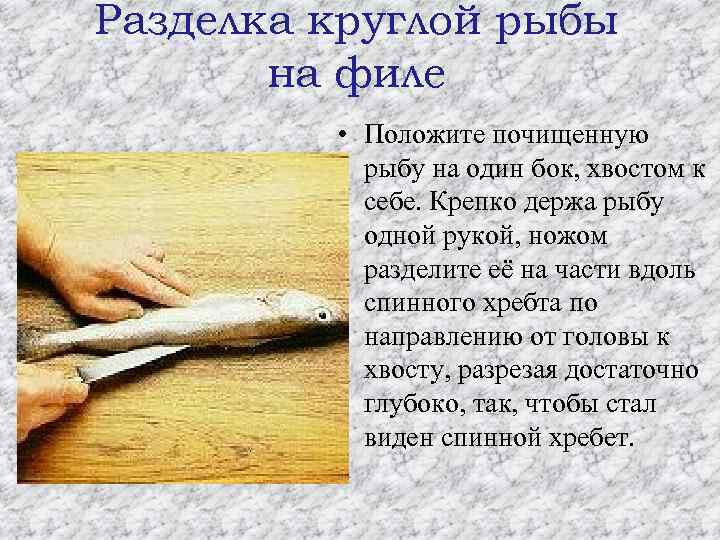 Разделка круглой рыбы на филе

• Положите почищенную рыбу на один бок, хвостом к себе. Крепко держа рыбу одной рукой, ножом разделите её на части вдоль спинного хребта по направлению от головы к хвосту, разрезая достаточно глубоко, так, чтобы стал виден спинной хребет.